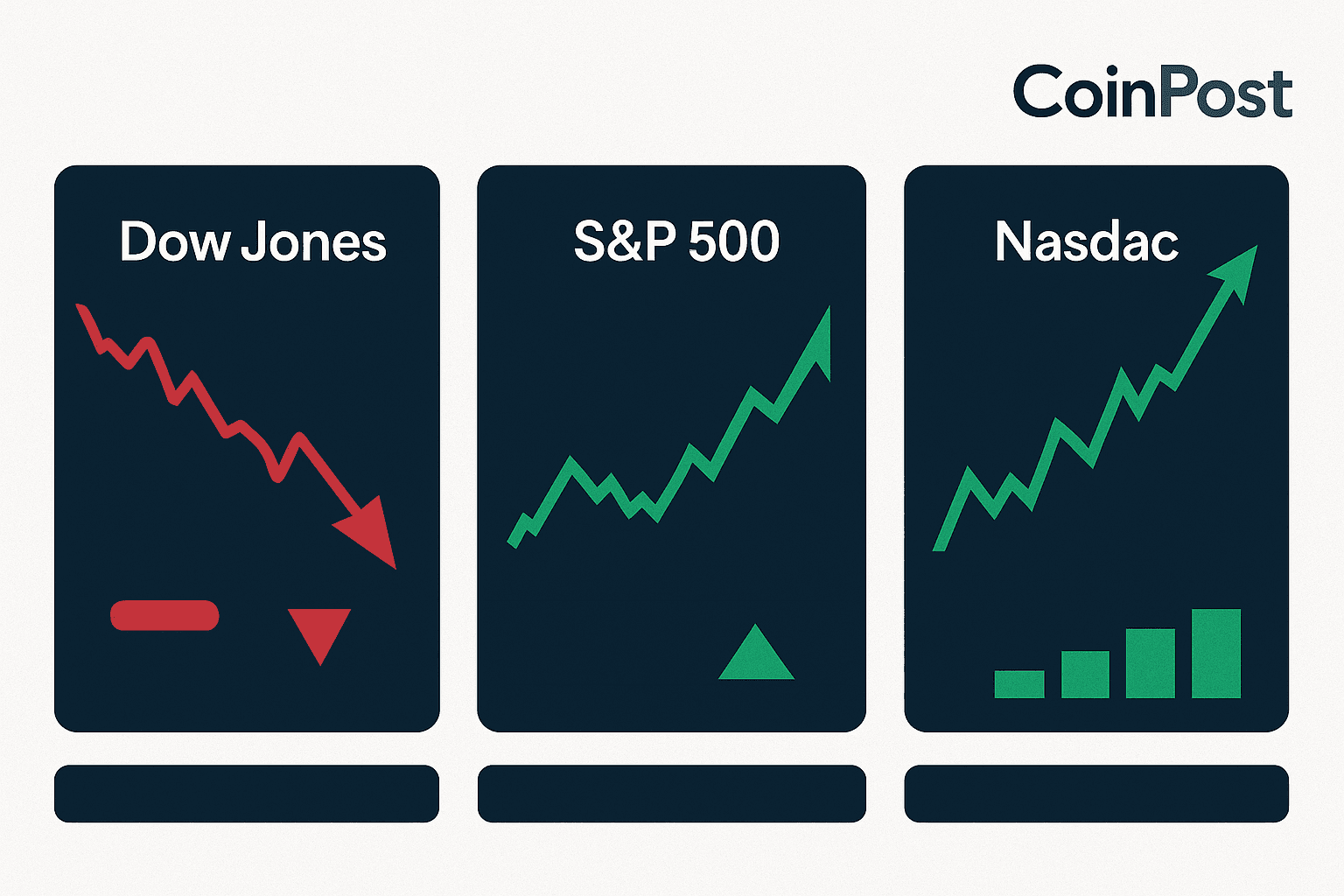 CoinPost

Dow Jones

S&P 500

Nasdac